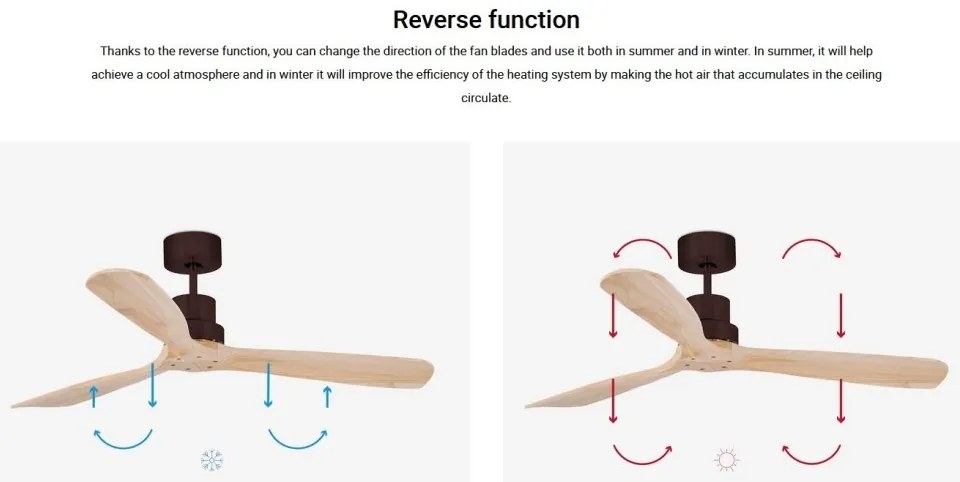 Reverse function

Thanks to the reverse function, you can change the direction of the fan blades and use it both in summer and in winter. In summer, it will help achieve a cool atmosphere and in winter it will improve the efficiency of the heating system by making the hot air that accumulates in the ceiling circulate.